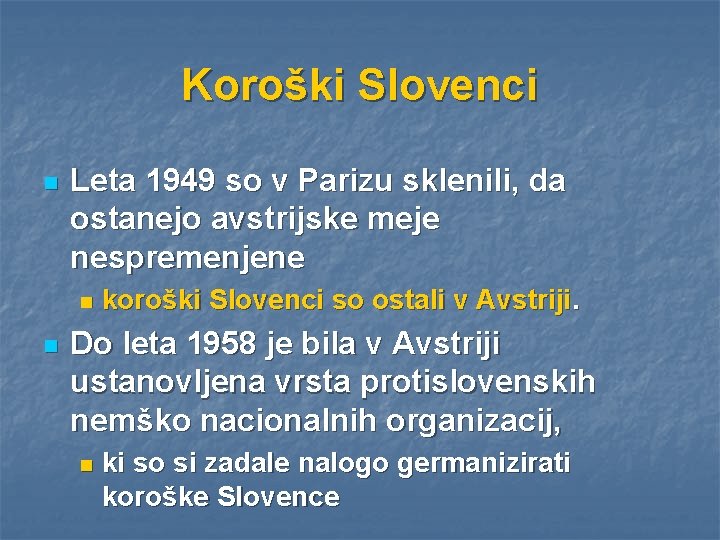 Koroški Slovenci

Leta 1949 so v Parizu sklenili, da ostanejo avstrijske meje nespremenjene

koroški Slovenci so ostali v Avstriji.

Do leta 1958 je bila v Avstriji ustanovljena vrsta protislovenskih nemško nacionalnih organizacij,

ki so si zadale nalogo germanizirati koroške Slovence